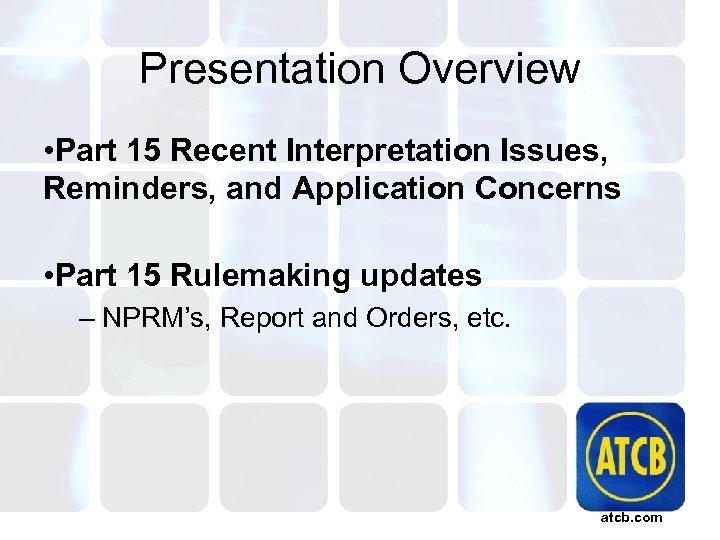 Presentation Overview

•Part 15 Recent Interpretation Issues, Reminders, and Application Concerns

•Part 15 Rulemaking updates

– NPRM's, Report and Orders, etc.

ATCB

atcb.com